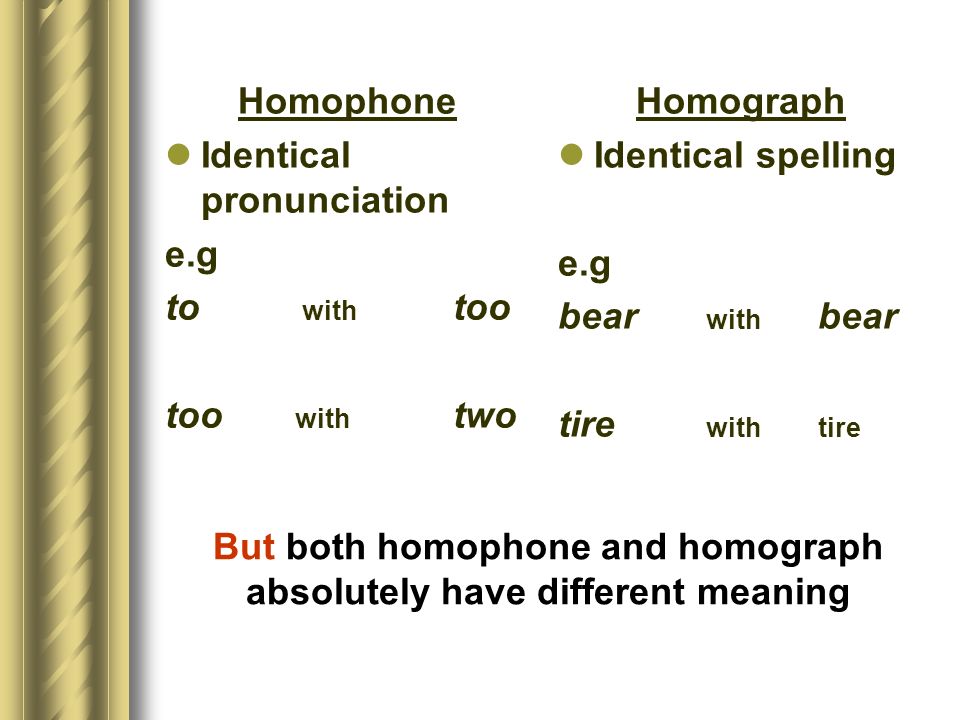 Homophone

Identical pronunciation

e.g

to with too

too with two

Homograph

Identical spelling

e.g

bear with bear

tire with tire

But both homophone and homograph absolutely have different meaning